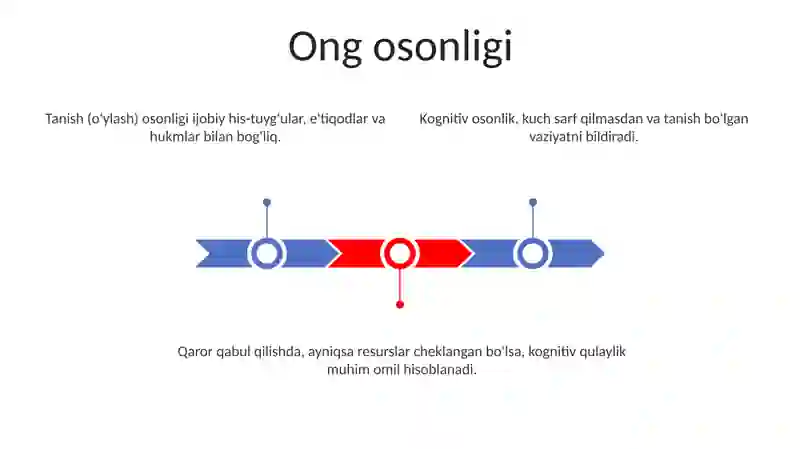 Ong osonligi

Tanish (o'ylash) osonligi ijobiy his-tuyg'ular, e'tiqodlar va hukmlar bilan bog'liq.

Kognitiv osonlik, kuch sarf qilmasdan va tanish bo'lgan vaziyatni bildiradi.

Qaror qabul qilishda, ayniqsa resurslar cheklangan bo'lsa, kognitiv qulaylik muhim omil hisoblanadi.